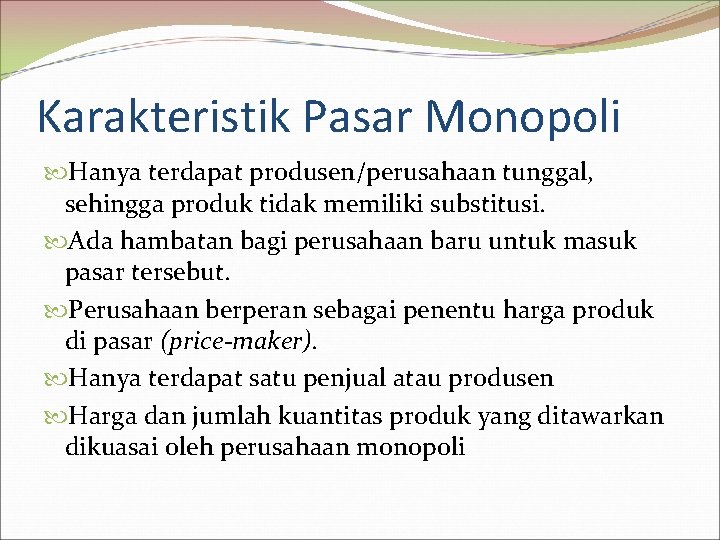 Karakteristik Pasar Monopoli

Hanya terdapat produsen/perusahaan tunggal, sehingga produk tidak memiliki substitusi.

Ada hambatan bagi perusahaan baru untuk masuk pasar tersebut.

Perusahaan berperan sebagai penentu harga produk di pasar (price-maker).

Hanya terdapat satu penjual atau produsen

Harga dan jumlah kuantitas produk yang ditawarkan dikuasai oleh perusahaan monopoli